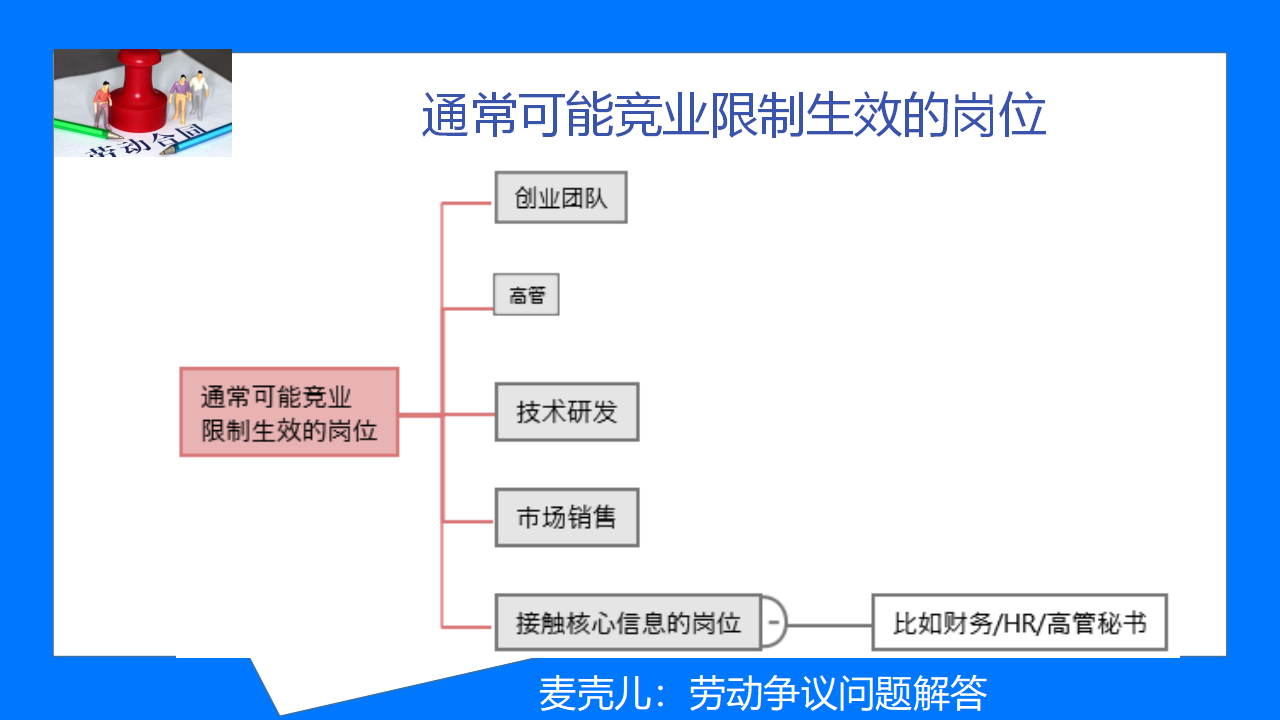 劳动合同

通常可能竞业限制生效的岗位

通常可能竞业限制生效的岗位

创业团队

高管

技术研发

市场销售

接触核心信息的岗位

-

比如财务/HR/高管秘书

麦壳儿：劳动争议问题解答